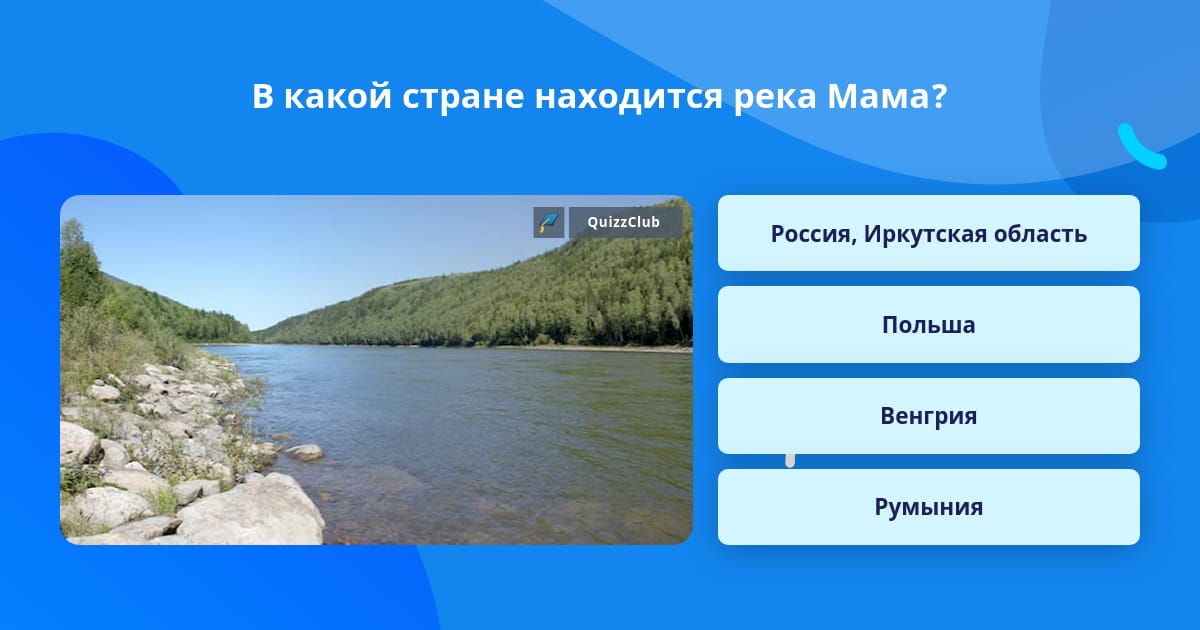 В какой стране находится река Мама?

QuizzClub

Россия, Иркутская область

Польша

Венгрия

Румыния